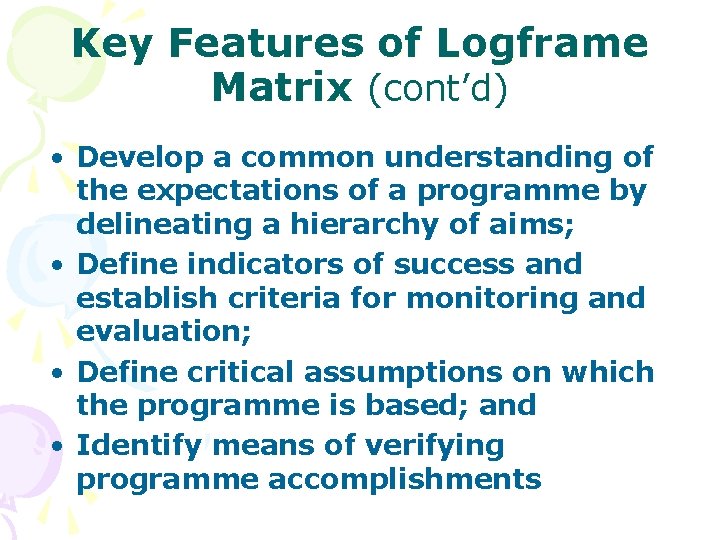 Key Features of Logframe Matrix (cont’d)

• Develop a common understanding of the expectations of a programme by delineating a hierarchy of aims;
• Define indicators of success and establish criteria for monitoring and evaluation;
• Define critical assumptions on which the programme is based; and
• Identify means of verifying programme accomplishments